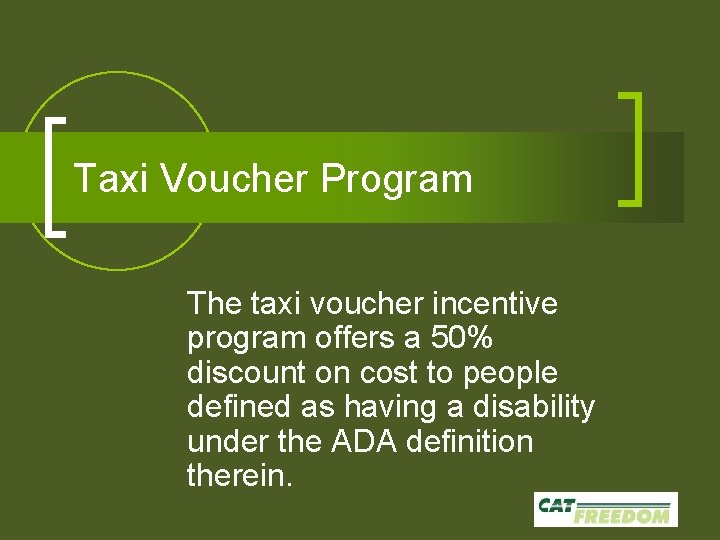 Taxi Voucher Program

The taxi voucher incentive program offers a 50% discount on cost to people defined as having a disability under the ADA definition therein.

CAT FREEDOM